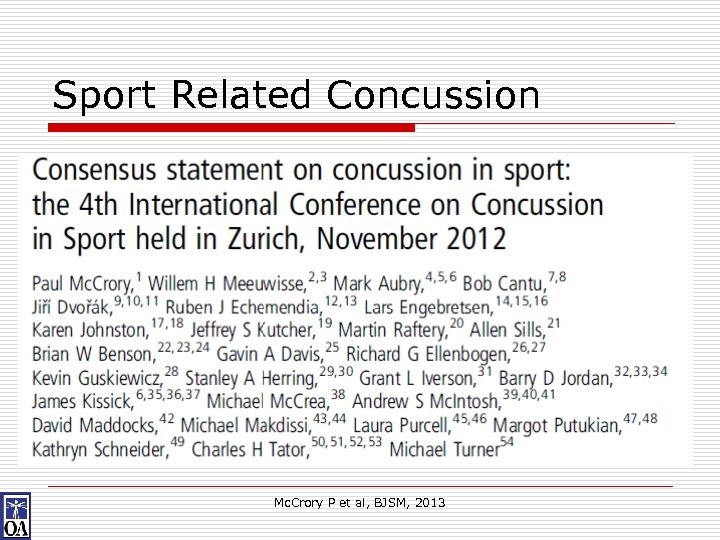 Sport Related Concussion

Consensus statement on concussion in sport: the 4th International Conference on Concussion in Sport held in Zurich, November 2012

Paul McCrory,$^{1}$ Willem H Meeuwisse,$^{2,3}$ Mark Aubry,$^{4,5,6}$ Bob Cantu,$^{7,8}$ Jiří Dvořák,$^{9,10,11}$ Ruben J Echemendia,$^{12,13}$ Lars Engebretsen,$^{14,15,16}$ Karen Johnston,$^{17,18}$ Jeffrey S Kutcher,$^{19}$ Martin Raftery,$^{20}$ Allen Sills,$^{21}$ Brian W Benson,$^{22,23,24}$ Gavin A Davis,$^{25}$ Richard G Ellenbogen,$^{26,27}$ Kevin Guskiewicz,$^{28}$ Stanley A Herring,$^{29,30}$ Grant L Iverson,$^{31}$ Barry D Jordan,$^{32,33,34}$ James Kissick,$^{6,35,36,37}$ Michael McCrea,$^{38}$ Andrew S McIntosh,$^{39,40,41}$ David Maddocks,$^{42}$ Michael Makdissi,$^{43,44}$ Laura Purcell,$^{45,46}$ Margot Putukian,$^{47,48}$ Kathryn Schneider,$^{49}$ Charles H Tator,$^{50,51,52,53}$ Michael Turner$^{54}$

McCrory P et al, BJSM, 2013

OA